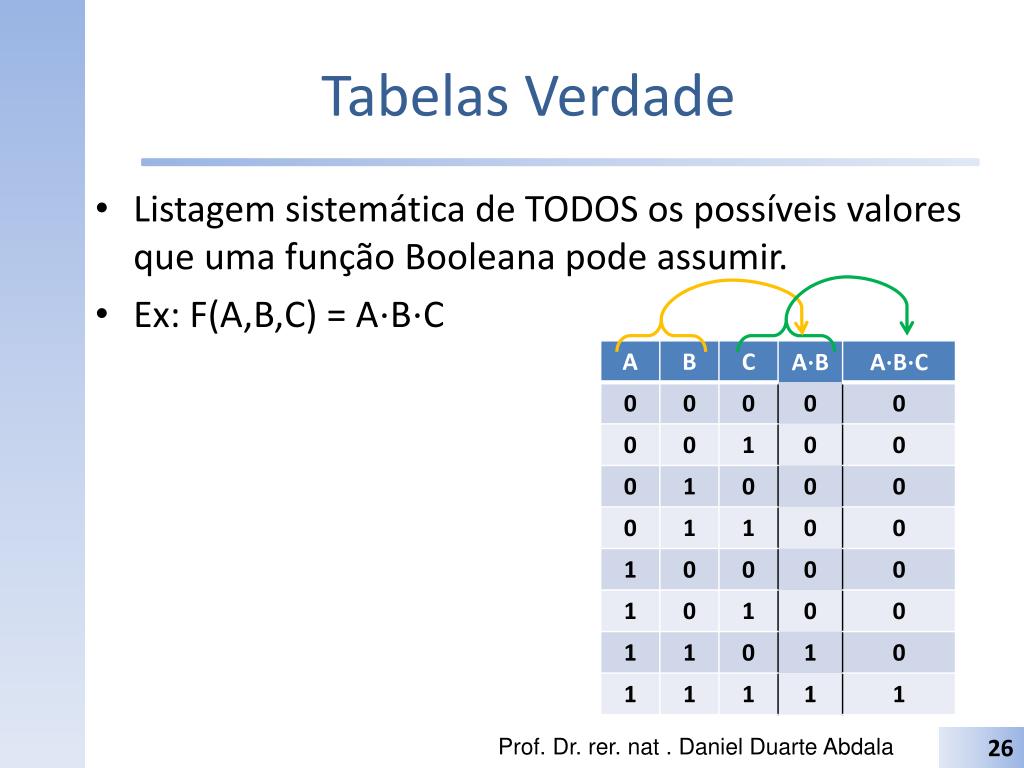 Tabelas Verdade

• Listagem sistemática de TODOS os possíveis valores que uma função Booleana pode assumir.
• Ex: F(A,B,C) = A·B·C

| A | B | C | A·B | A·B·C |
|---|---|---|---|---|
| 0 | 0 | 0 | 0 | 0 |
| 0 | 0 | 1 | 0 | 0 |
| 0 | 1 | 0 | 0 | 0 |
| 0 | 1 | 1 | 0 | 0 |
| 1 | 0 | 0 | 0 | 0 |
| 1 | 0 | 1 | 0 | 0 |
| 1 | 1 | 0 | 1 | 0 |
| 1 | 1 | 1 | 1 | 1 |

Prof. Dr. rer. nat . Daniel Duarte Abdala

26